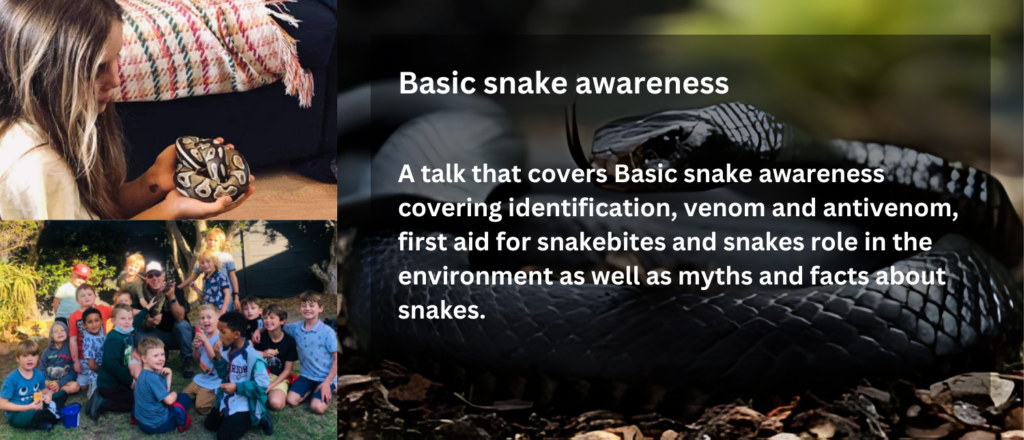 Basic snake awareness

A talk that covers Basic snake awareness covering identification, venom and antivenom, first aid for snakebites and snakes role in the environment as well as myths and facts about snakes.